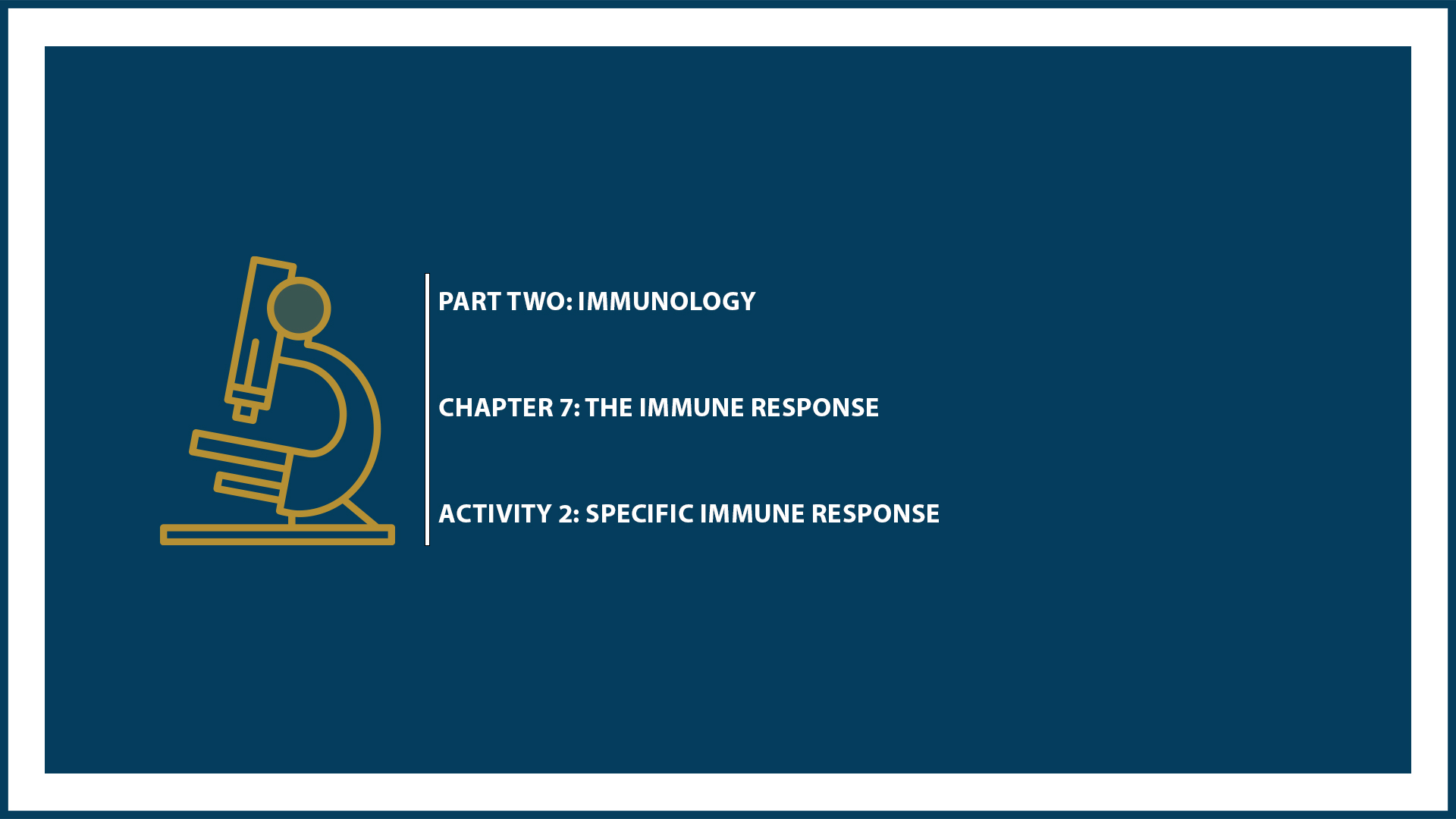 PART TWO: IMMUNOLOGY

CHAPTER 7: THE IMMUNE RESPONSE

ACTIVITY 2: SPECIFIC IMMUNE RESPONSE